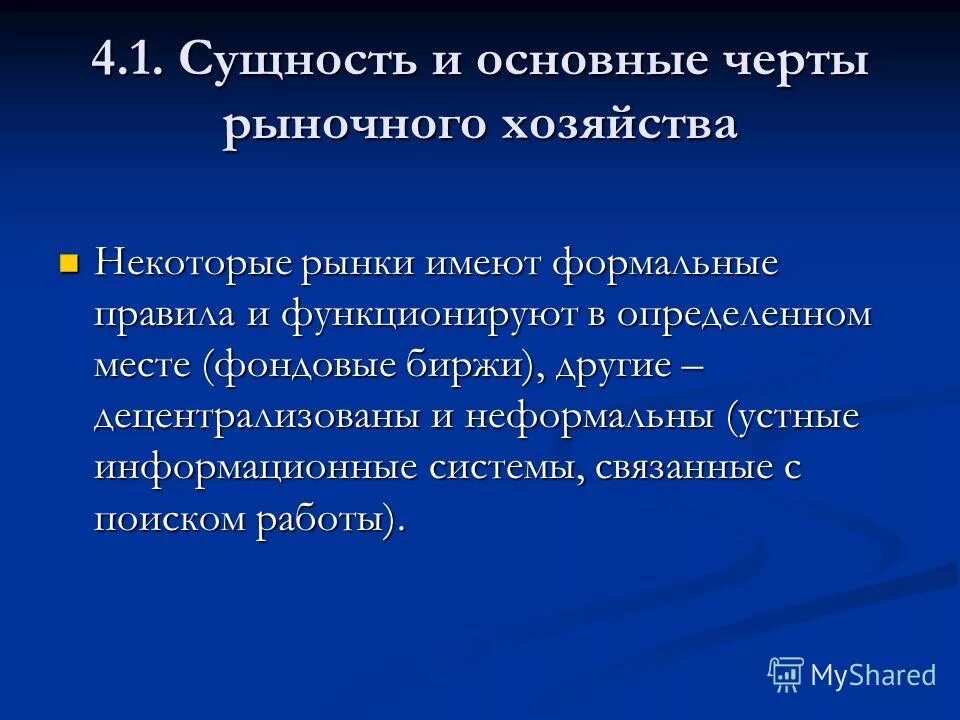 4.1. Сущность и основные черты рыночного хозяйства

Некоторые рынки имеют формальные правила и функционируют в определенном месте (фондовые биржи), другие – децентрализованы и неформальны (устные информационные системы, связанные с поиском работы).

MyShared